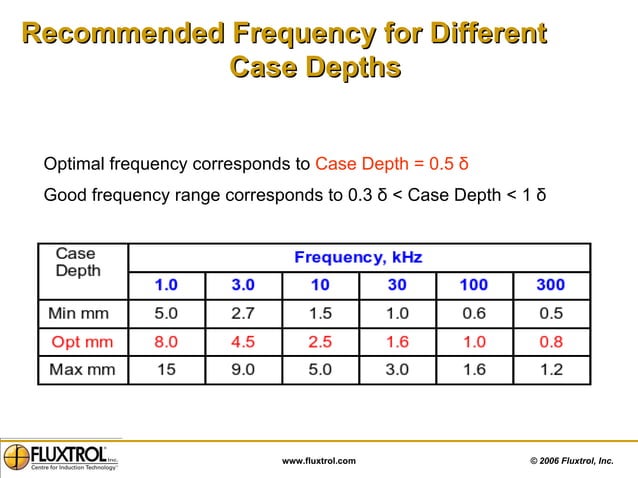 Recommended Frequency for Different Case Depths

Optimal frequency corresponds to Case Depth = 0.5 δ

Good frequency range corresponds to 0.3 δ < Case Depth < 1 δ

| Case Depth | Frequency, kHz | | | | | |
|---|---|---|---|---|---|---|
| | 1.0 | 3.0 | 10 | 30 | 100 | 300 |
| Min mm | 5.0 | 2.7 | 1.5 | 1.0 | 0.6 | 0.5 |
| Opt mm | 8.0 | 4.5 | 2.5 | 1.6 | 1.0 | 0.8 |
| Max mm | 15 | 9.0 | 5.0 | 3.0 | 1.6 | 1.2 |

FLUXTROL Inc.
Centre for Induction Technology

www.fluxtrol.com

© 2006 Fluxtrol, Inc.